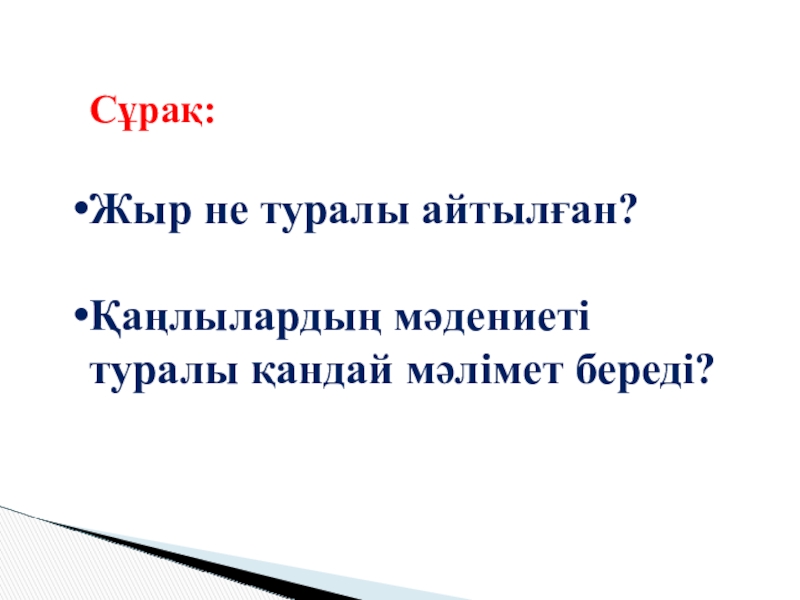 Сұрақ:

•Жыр не туралы айтылған?

•Қаңлылардың мәдениеті туралы қандай мәлімет береді?